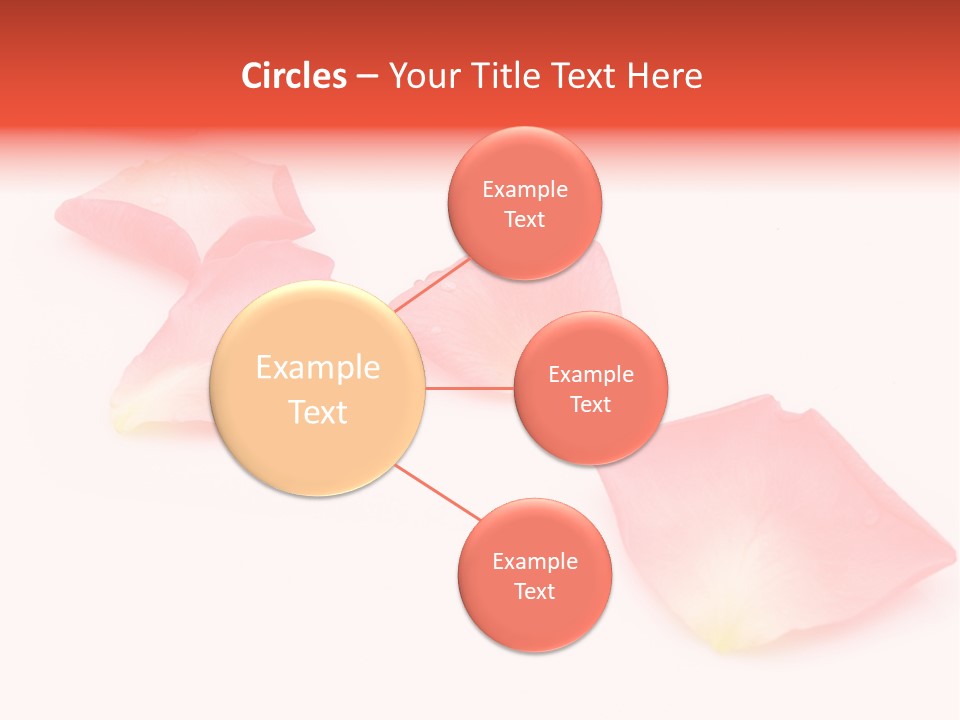 Circles – Your Title Text Here

Example Text

Example Text

Example Text

Example Text